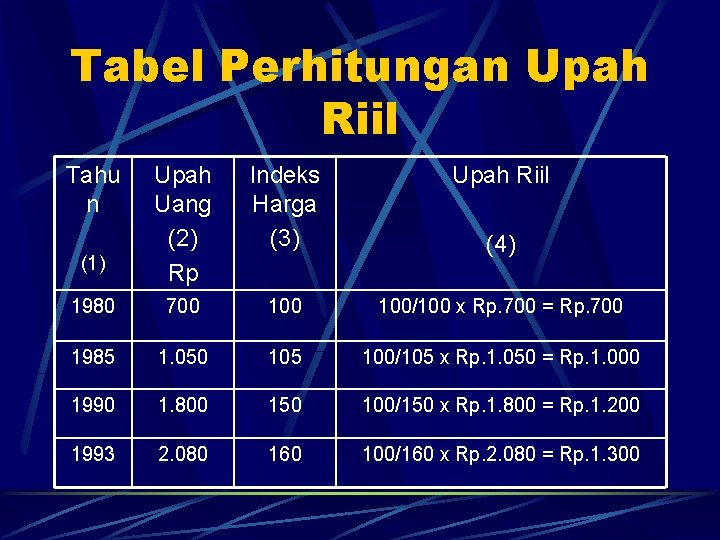 Tabel Perhitungan Upah Riil

| Tahun (1) | Upah Uang (2) Rp | Indeks Harga (3) | Upah Riil (4) |
|---|---|---|---|
| 1980 | 700 | 100 | 100/100 x Rp.700 = Rp.700 |
| 1985 | 1.050 | 105 | 100/105 x Rp.1.050 = Rp.1.000 |
| 1990 | 1.800 | 150 | 100/150 x Rp.1.800 = Rp.1.200 |
| 1993 | 2.080 | 160 | 100/160 x Rp.2.080 = Rp.1.300 |